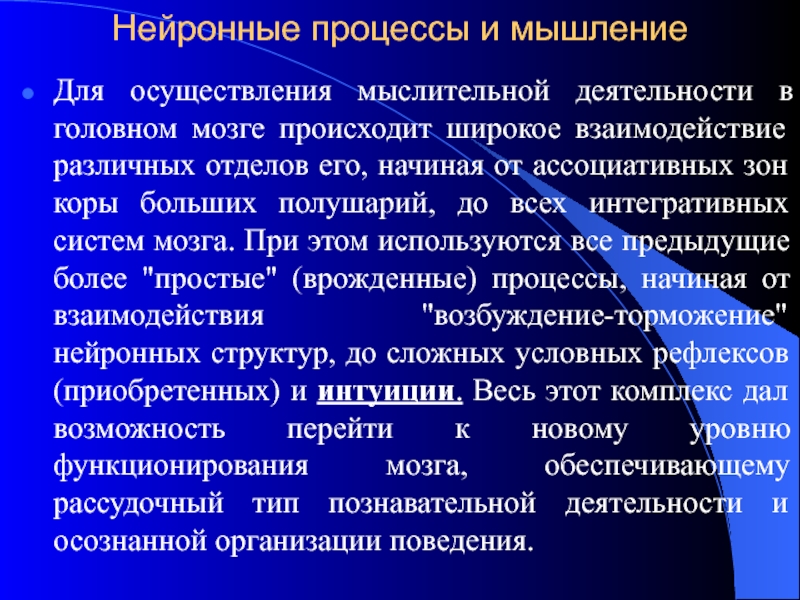 Нейронные процессы и мышление

Для осуществления мыслительной деятельности в головном мозге происходит широкое взаимодействие различных отделов его, начиная от ассоциативных зон коры больших полушарий, до всех интегративных систем мозга. При этом используются все предыдущие более "простые" (врожденные) процессы, начиная от взаимодействия "возбуждение-торможение" нейронных структур, до сложных условных рефлексов (приобретенных) и интуиции. Весь этот комплекс дал возможность перейти к новому уровню функционирования мозга, обеспечивающему рассудочный тип познавательной деятельности и осознанной организации поведения.